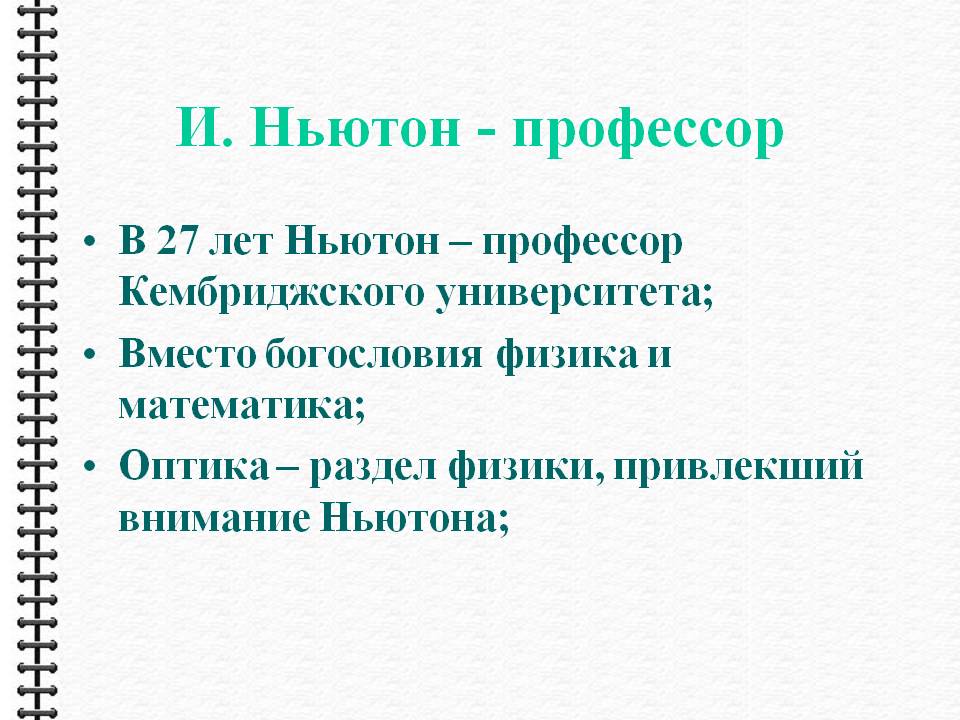 И. Ньютон - профессор

• В 27 лет Ньютон – профессор Кембриджского университета;
• Вместо богословия физика и математика;
• Оптика – раздел физики, привлекший внимание Ньютона;